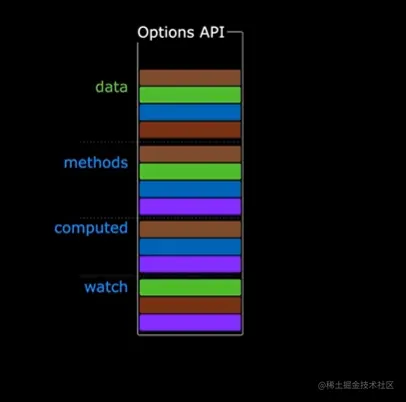 Options API

data

methods

computed

watch

@稀土掘金技术社区